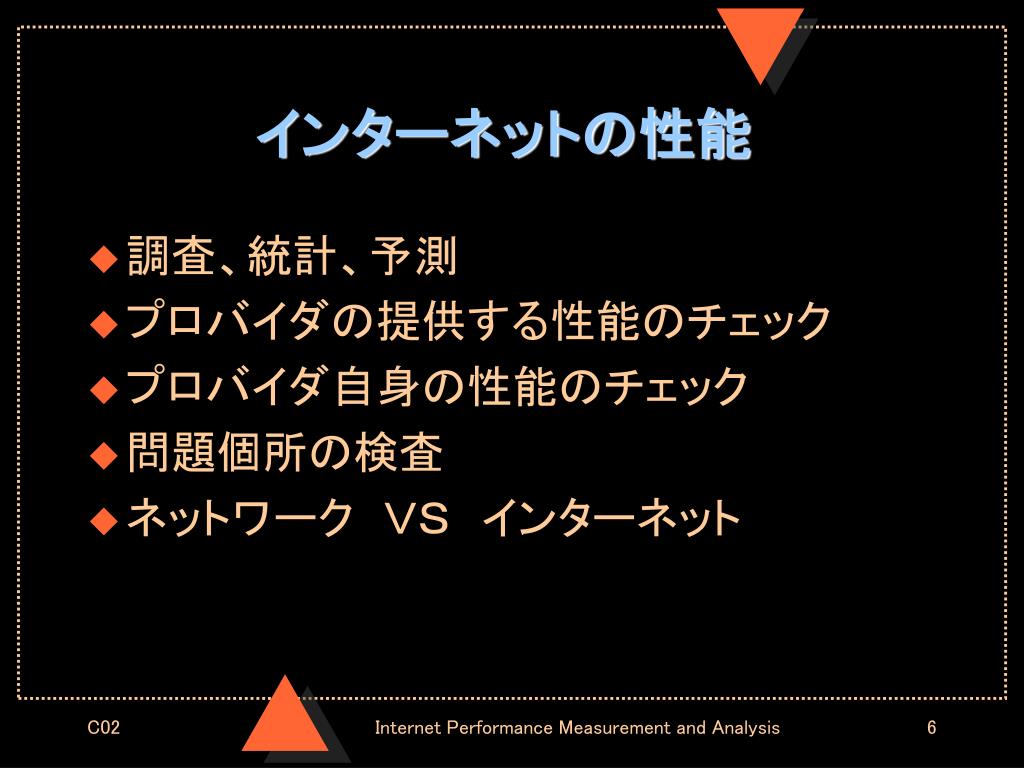 インターネットの性能

◆ 調査、統計、予測
◆ プロバイダの提供する性能のチェック
◆ プロバイダ自身の性能のチェック
◆ 問題個所の検査
◆ ネットワーク ＶＳ インターネット

C02 Internet Performance Measurement and Analysis 6